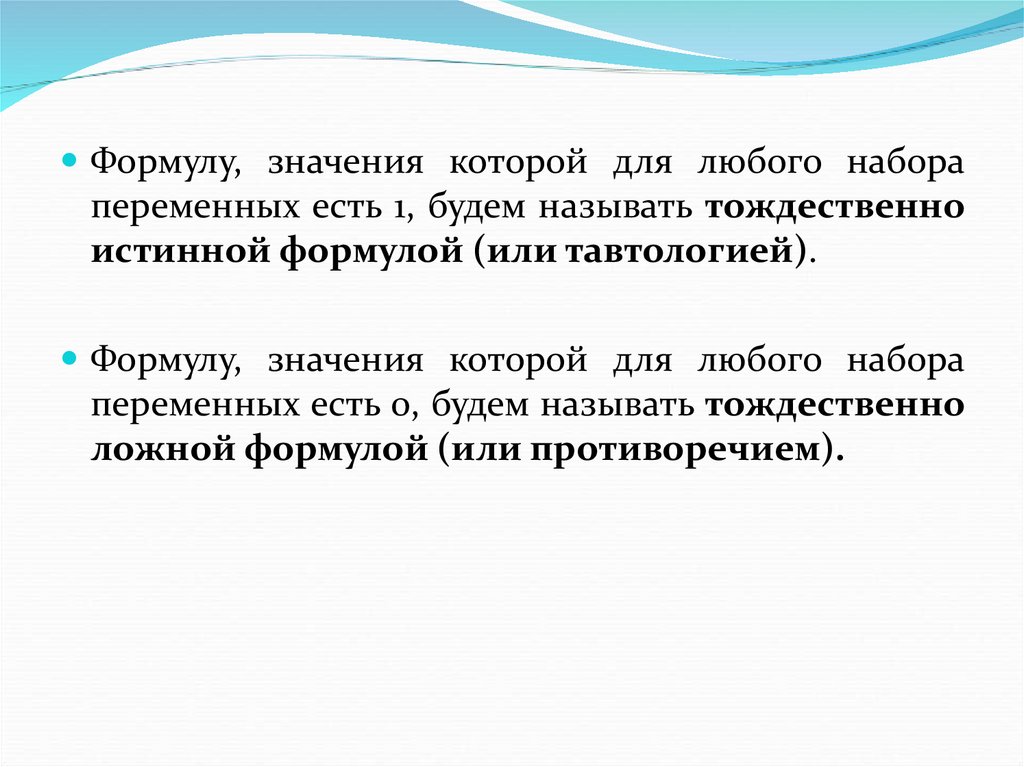 Формулу, значения которой для любого набора переменных есть 1, будем называть тождественно истинной формулой (или тавтологией).

Формулу, значения которой для любого набора переменных есть 0, будем называть тождественно ложной формулой (или противоречием).